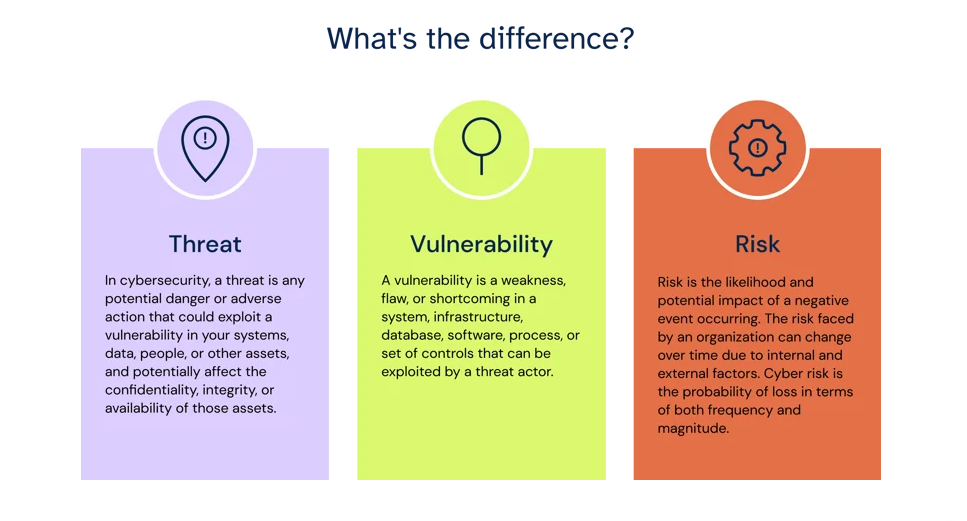 What's the difference?

Threat

In cybersecurity, a threat is any potential danger or adverse action that could exploit a vulnerability in your systems, data, people, or other assets, and potentially affect the confidentiality, integrity, or availability of those assets.

Vulnerability

A vulnerability is a weakness, flaw, or shortcoming in a system, infrastructure, database, software, process, or set of controls that can be exploited by a threat actor.

Risk

Risk is the likelihood and potential impact of a negative event occurring. The risk faced by an organization can change over time due to internal and external factors. Cyber risk is the probability of loss in terms of both frequency and magnitude.